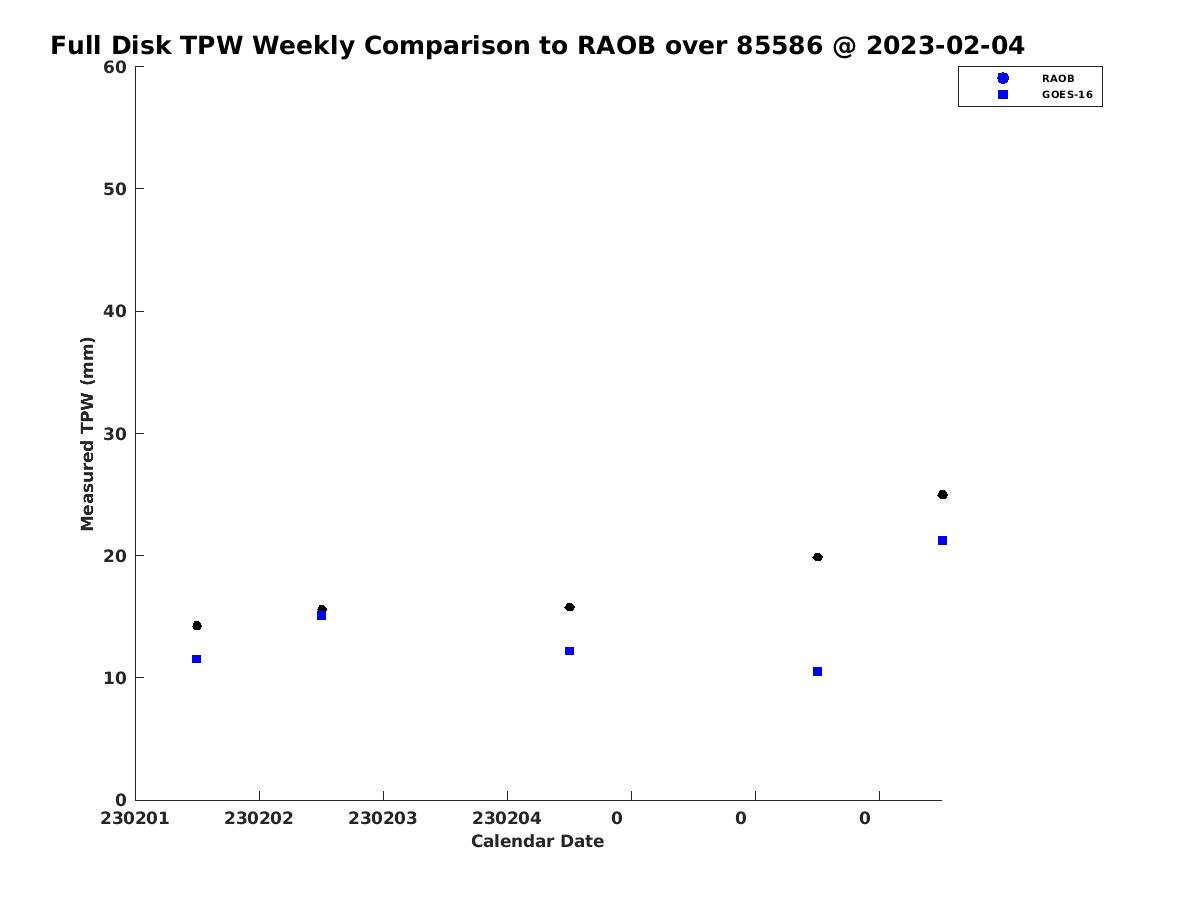 Full Disk TPW Weekly Comparison to RAOB over 85586 @ 2023-02-04

RAOB
GOES-16

Measured TPW (mm)

60
50
40
30
20
10
0

230201
230202
230203
230204
0
0
0

Calendar Date